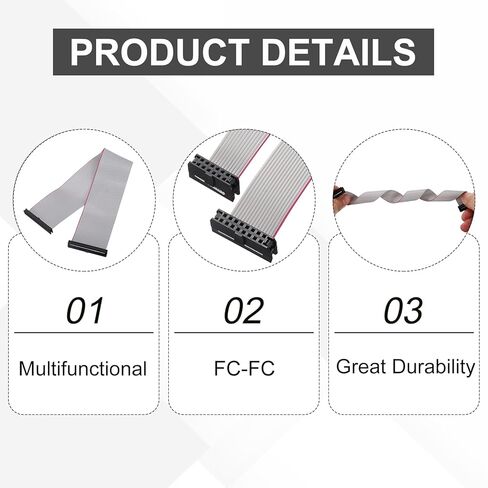 PRODUCT DETAILS

01

Multifunctional

02

FC-FC

03

Great Durability